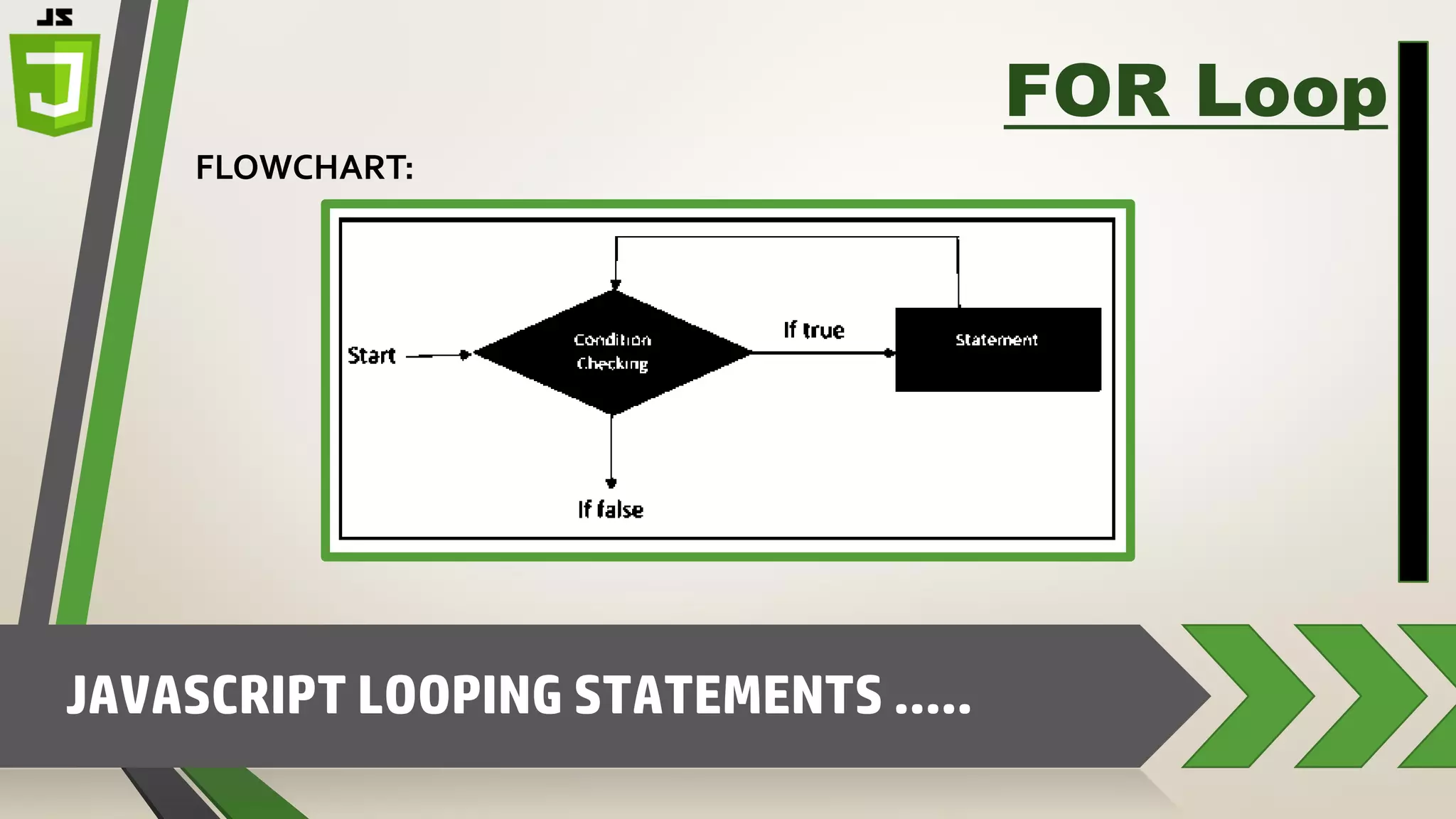 JS

J

FOR Loop

FLOWCHART:

Start

Condition Checking

If true

Statement

If false

JAVASCRIPT LOOPING STATEMENTS .....